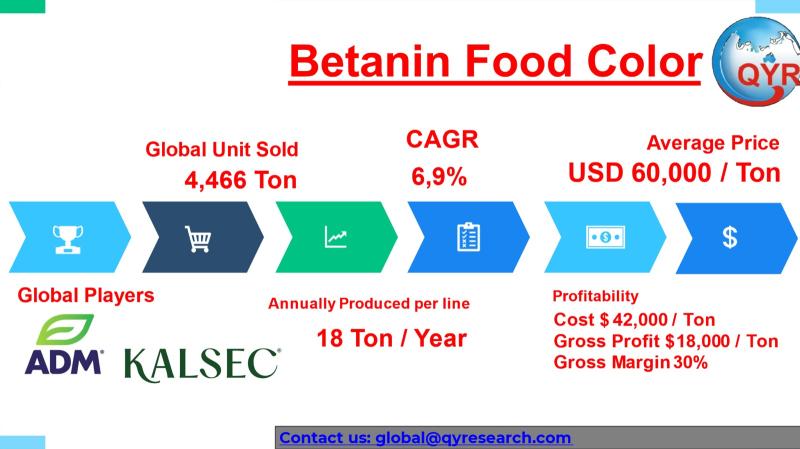 Betanin Food Color

QYR

Global Unit Sold
4,466 Ton

CAGR
6,9%

Average Price
USD 60,000 / Ton

$

Global Players

ADM

KALSEC

Annually Produced per line
18 Ton / Year

Profitability
Cost $ 42,000 / Ton
Gross Profit $18,000 / Ton
Gross Margin 30%

Contact us: global@qyresearch.com